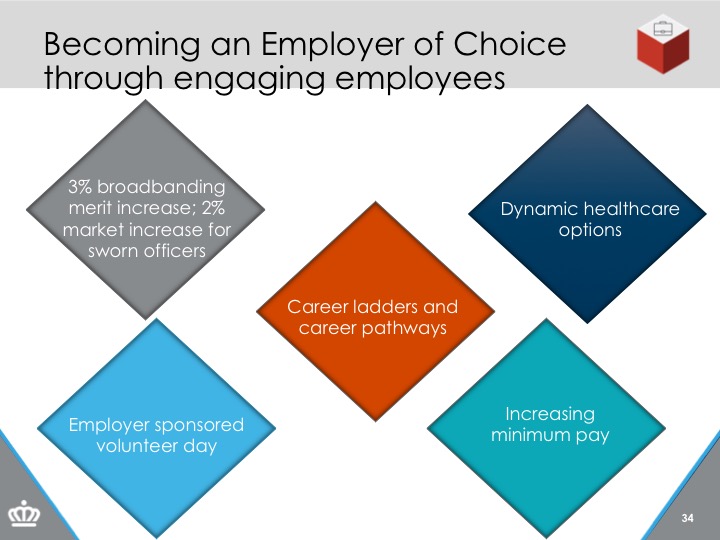 Becoming an Employer of Choice through engaging employees

3% broadbanding merit increase; 2% market increase for sworn officers

Dynamic healthcare options

Career ladders and career pathways

Employer sponsored volunteer day

Increasing minimum pay

34